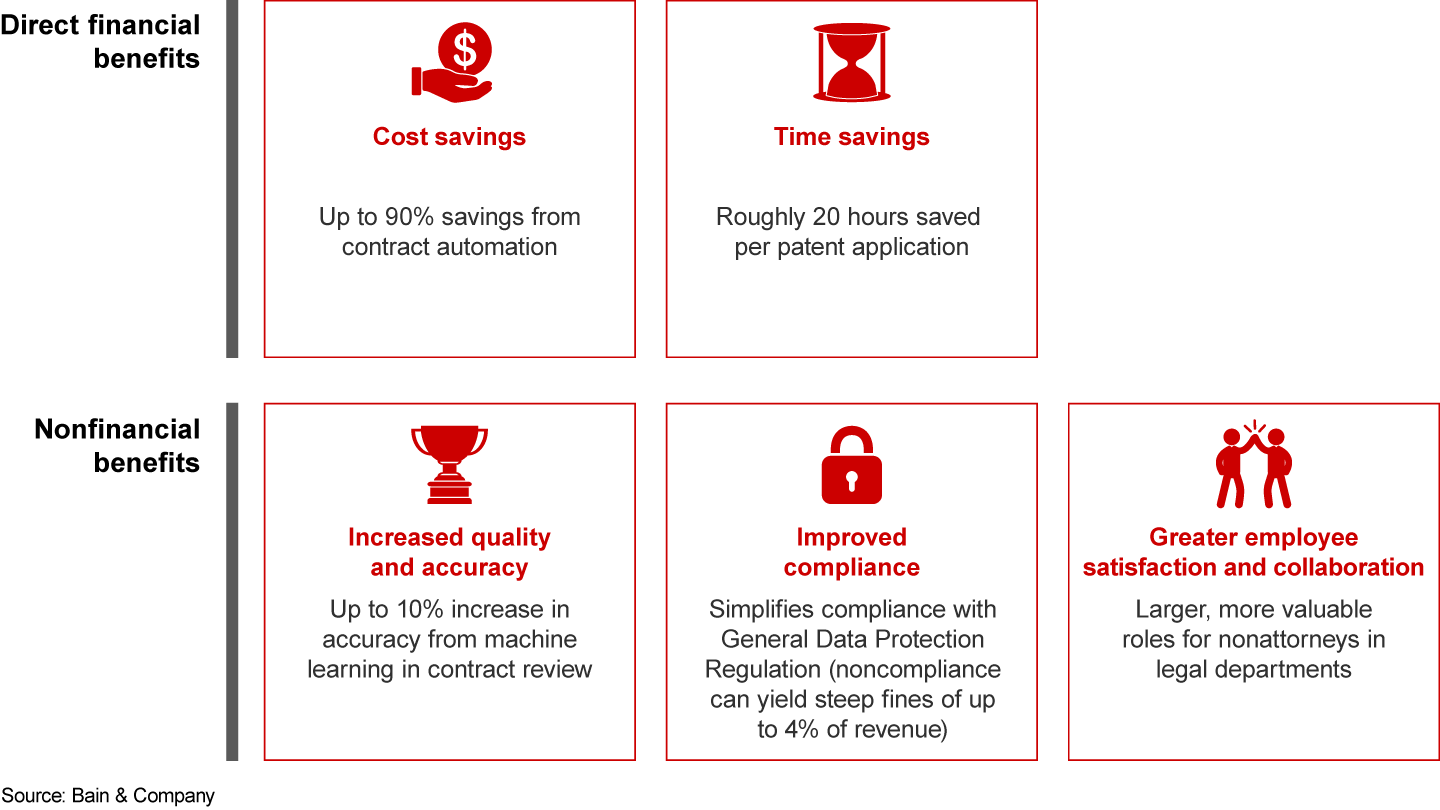 Direct financial benefits

Cost savings

Up to 90% savings from contract automation

Time savings

Roughly 20 hours saved per patent application

Nonfinancial benefits

Increased quality and accuracy

Up to 10% increase in accuracy from machine learning in contract review

Improved compliance

Simplifies compliance with General Data Protection Regulation (noncompliance can yield steep fines of up to 4% of revenue)

Greater employee satisfaction and collaboration

Larger, more valuable roles for nonattorneys in legal departments

Source: Bain & Company